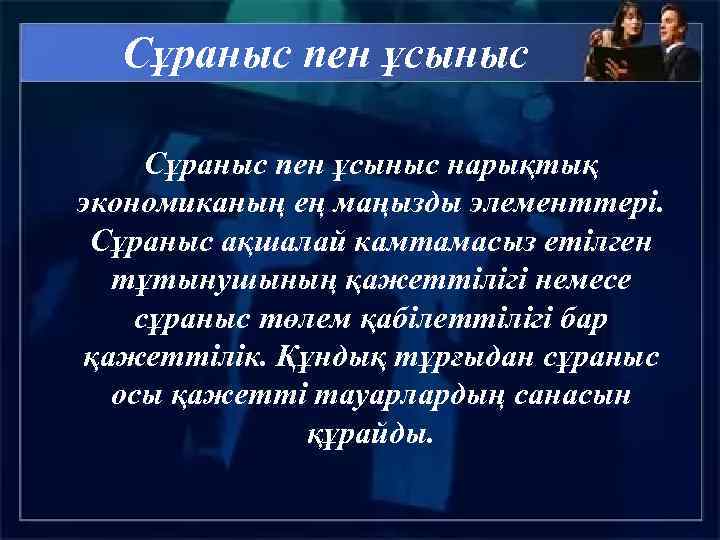 Сұраныс пен ұсыныс

Сұраныс пен ұсыныс нарықтық экономиканың ең маңызды элементтері. Сұраныс ақшалай камтамасыз етілген тұтынушының қажеттілігі немесе сұраныс төлем қабілеттілігі бар қажеттілік. Құндық тұрғыдан сұраныс осы қажетті тауарлардың санасын құрайды.